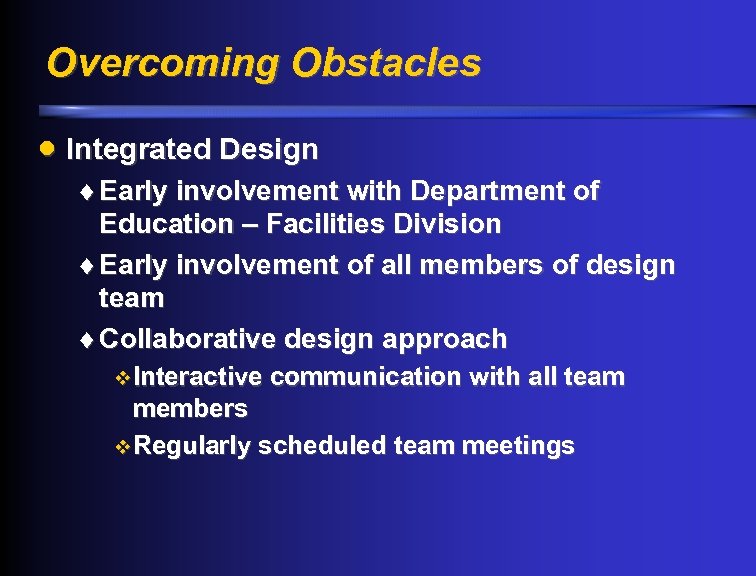 Overcoming Obstacles

• Integrated Design

♦ Early involvement with Department of Education – Facilities Division

♦ Early involvement of all members of design team

♦ Collaborative design approach

❖ Interactive communication with all team members

❖ Regularly scheduled team meetings